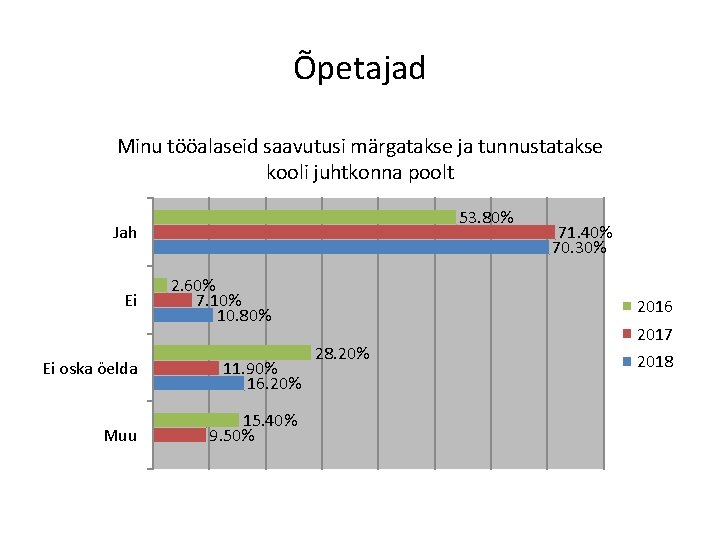 Õpetajad

Minu tööalaseid saavutusi märgatakse ja tunnustatakse kooli juhtkonna poolt

Jah
53.80%
71.40%
70.30%

Ei
2.60%
7.10%
10.80%

Ei oska öelda
28.20%
11.90%
16.20%

Muu
15.40%
9.50%

2016
2017
2018